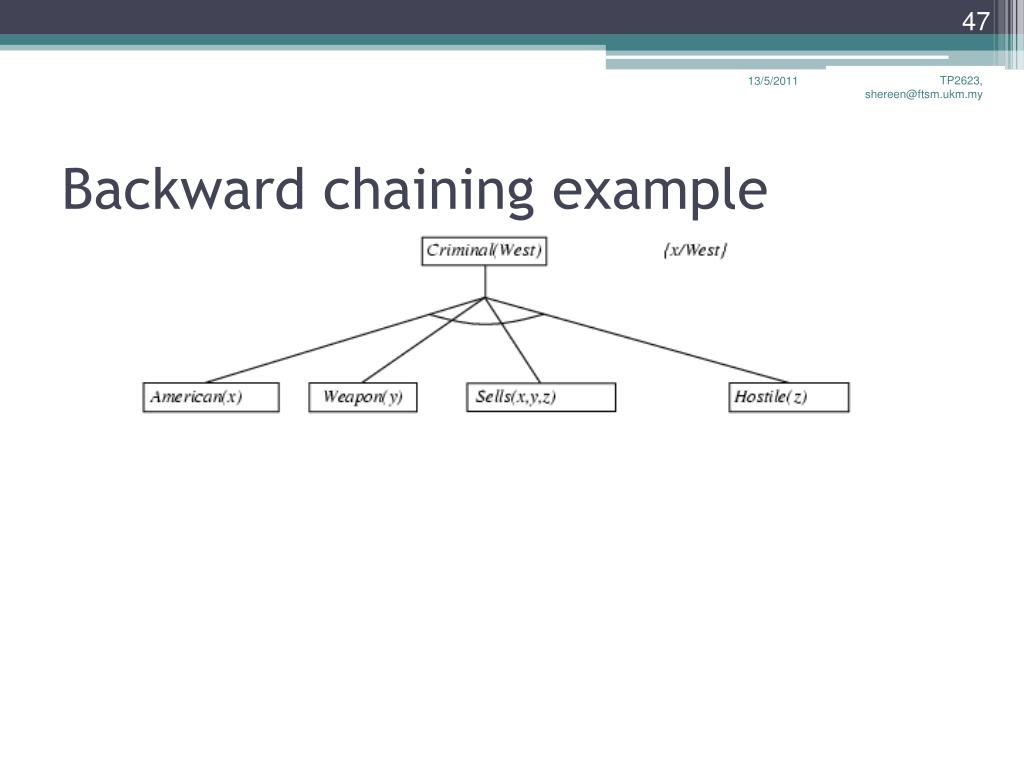 47

13/5/2011

TP2623, shereen@ftsm.ukm.my

Backward chaining example

Criminal(West)

{x/West}

American(x)

Weapon(y)

Sells(x,y,z)

Hostile(z)